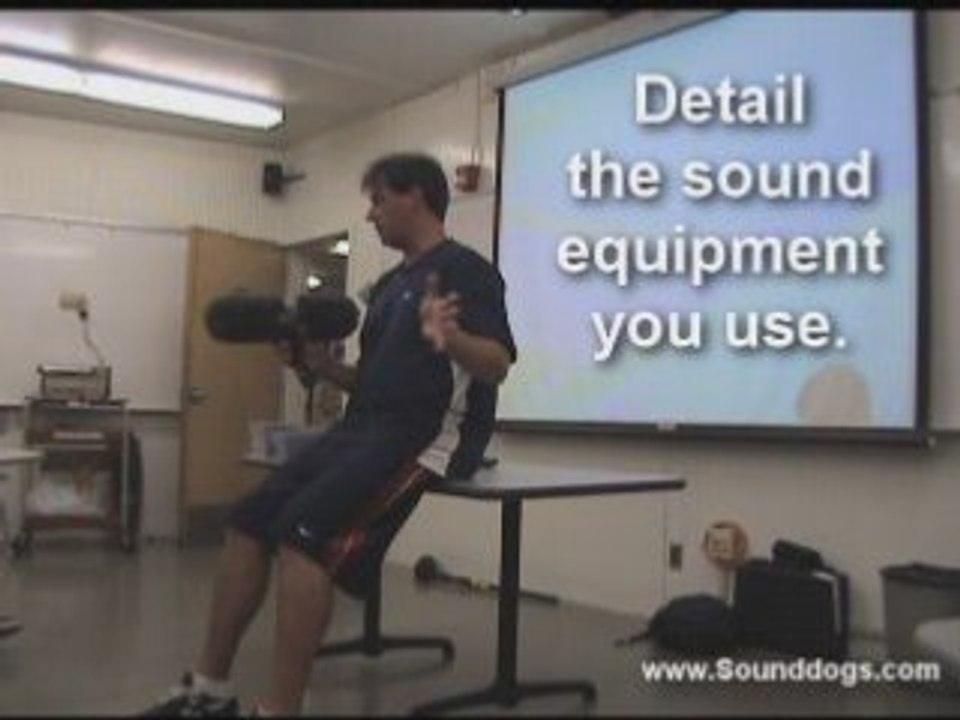 Detail the sound equipment you use.

www.Sounddogs.com